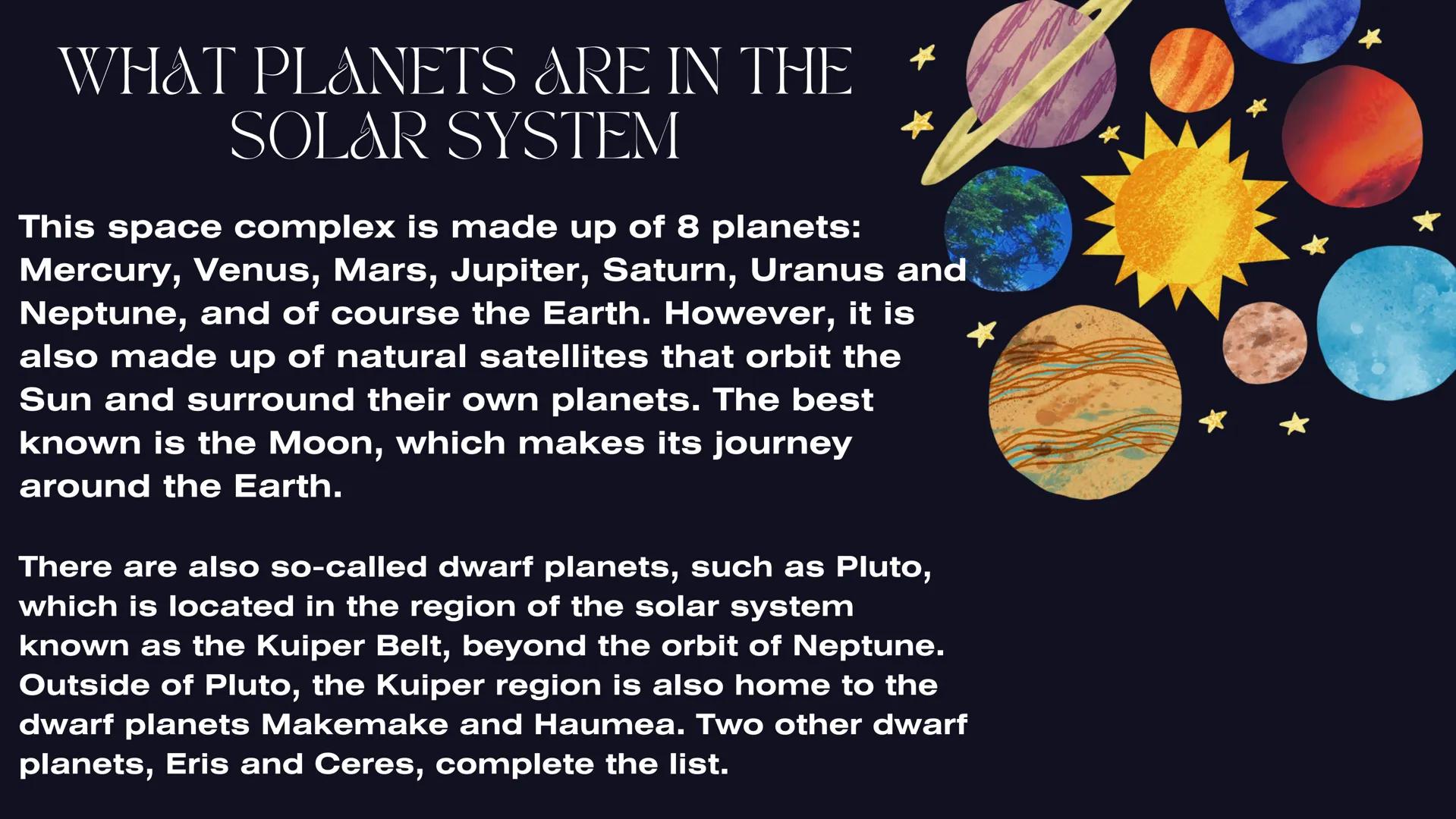 WHAT PLANETS ARE IN THE SOLAR SYSTEM

This space complex is made up of 8 planets: Mercury, Venus, Mars, Jupiter, Saturn, Uranus and Neptune, and of course the Earth. However, it is also made up of natural satellites that orbit the Sun and surround their own planets. The best known is the Moon, which makes its journey around the Earth.

There are also so-called dwarf planets, such as Pluto, which is located in the region of the solar system known as the Kuiper Belt, beyond the orbit of Neptune. Outside of Pluto, the Kuiper region is also home to the dwarf planets Makemake and Haumea. Two other dwarf planets, Eris and Ceres, complete the list.